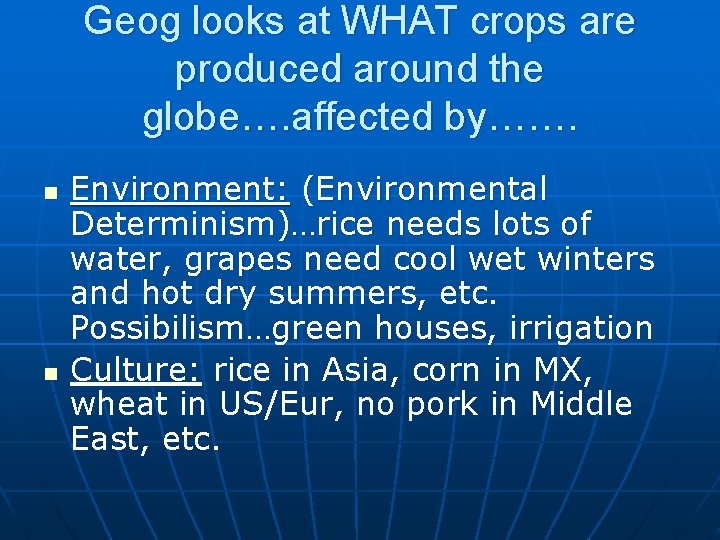 Geog looks at WHAT crops are produced around the globe….affected by…….

- Environment: (Environmental Determinism)…rice needs lots of water, grapes need cool wet winters and hot dry summers, etc. Possibilism…green houses, irrigation
- Culture: rice in Asia, corn in MX, wheat in US/Eur, no pork in Middle East, etc.